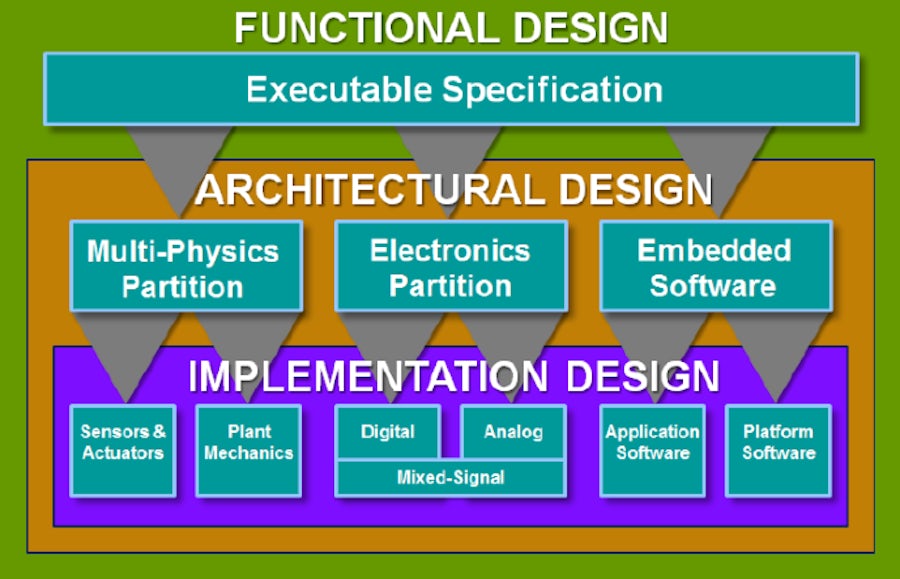 FUNCTIONAL DESIGN

Executable Specification

ARCHITECTURAL DESIGN

Multi-Physics Partition

Electronics Partition

Embedded Software

IMPLEMENTATION DESIGN

Sensors & Actuators

Plant Mechanics

Digital

Analog

Mixed-Signal

Application Software

Platform Software